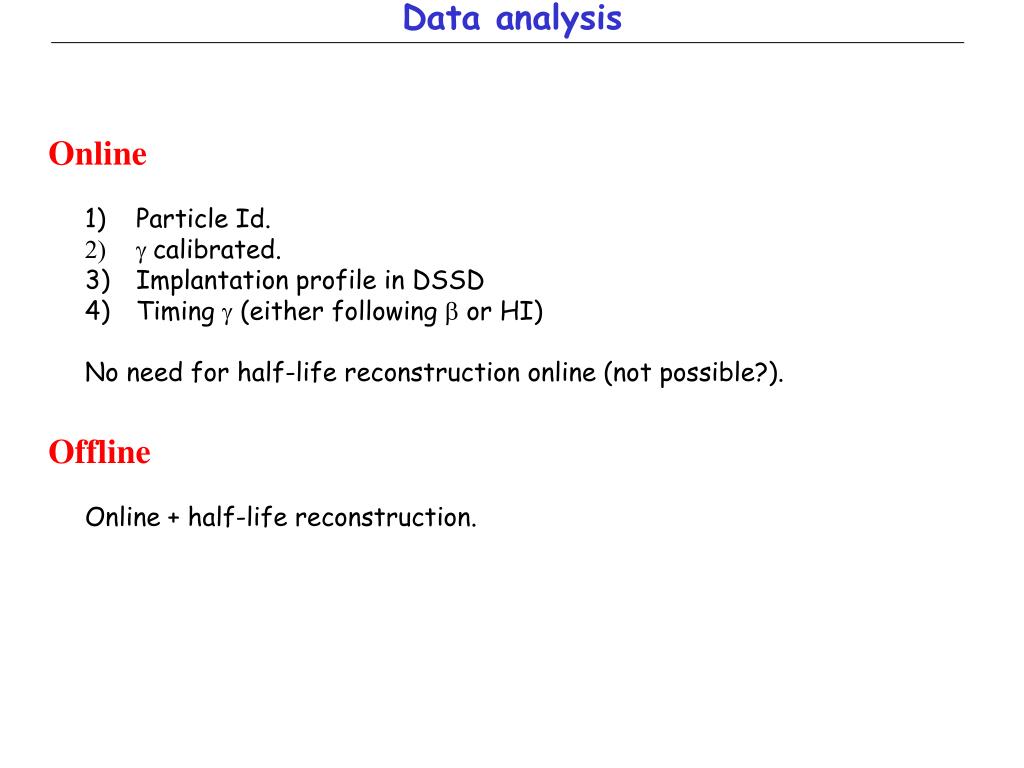 Data analysis

Online

1) Particle Id.
2) $\gamma$ calibrated.
3) Implantation profile in DSSD
4) Timing $\gamma$ (either following $\beta$ or HI)

No need for half-life reconstruction online (not possible?).

Offline

Online + half-life reconstruction.